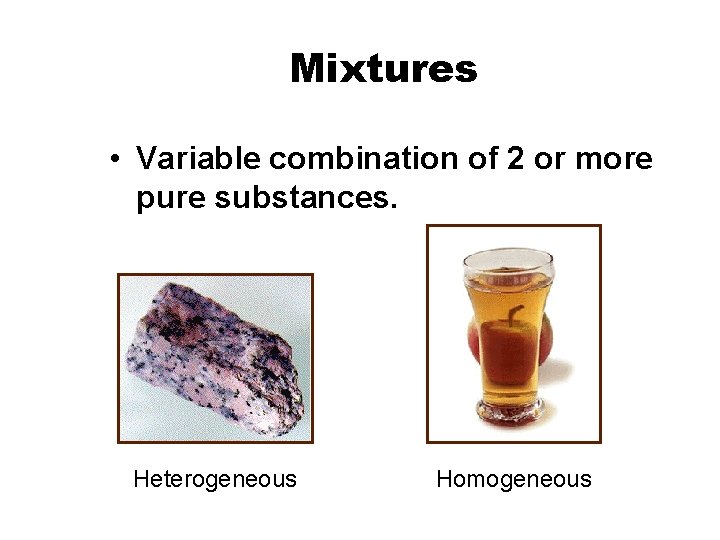 Mixtures

• Variable combination of 2 or more pure substances.

Heterogeneous

Homogeneous